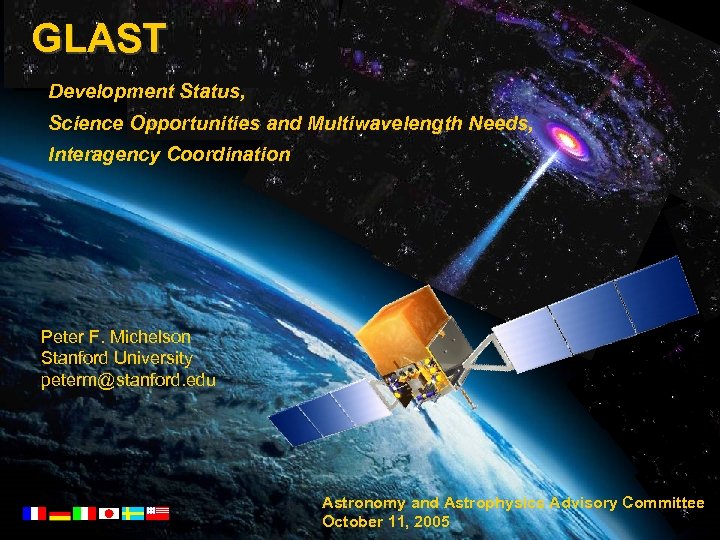 GLAST

Development Status,
Science Opportunities and Multiwavelength Needs,
Interagency Coordination

Peter F. Michelson
Stanford University
peterm@stanford.edu

Astronomy and Astrophysics Advisory Committee
October 11, 2005